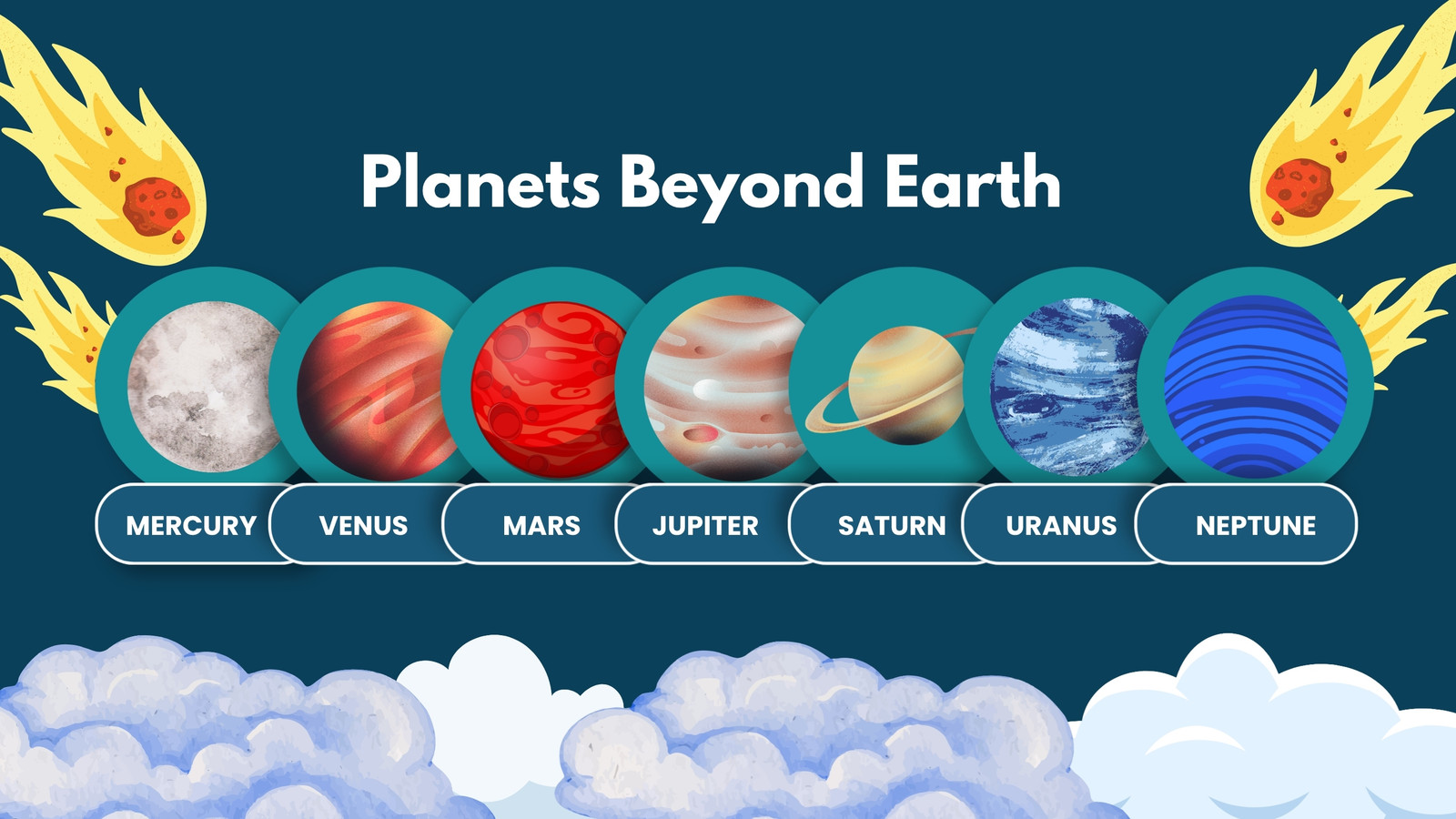 Planets Beyond Earth

MERCURY

VENUS

MARS

JUPITER

SATURN

URANUS

NEPTUNE